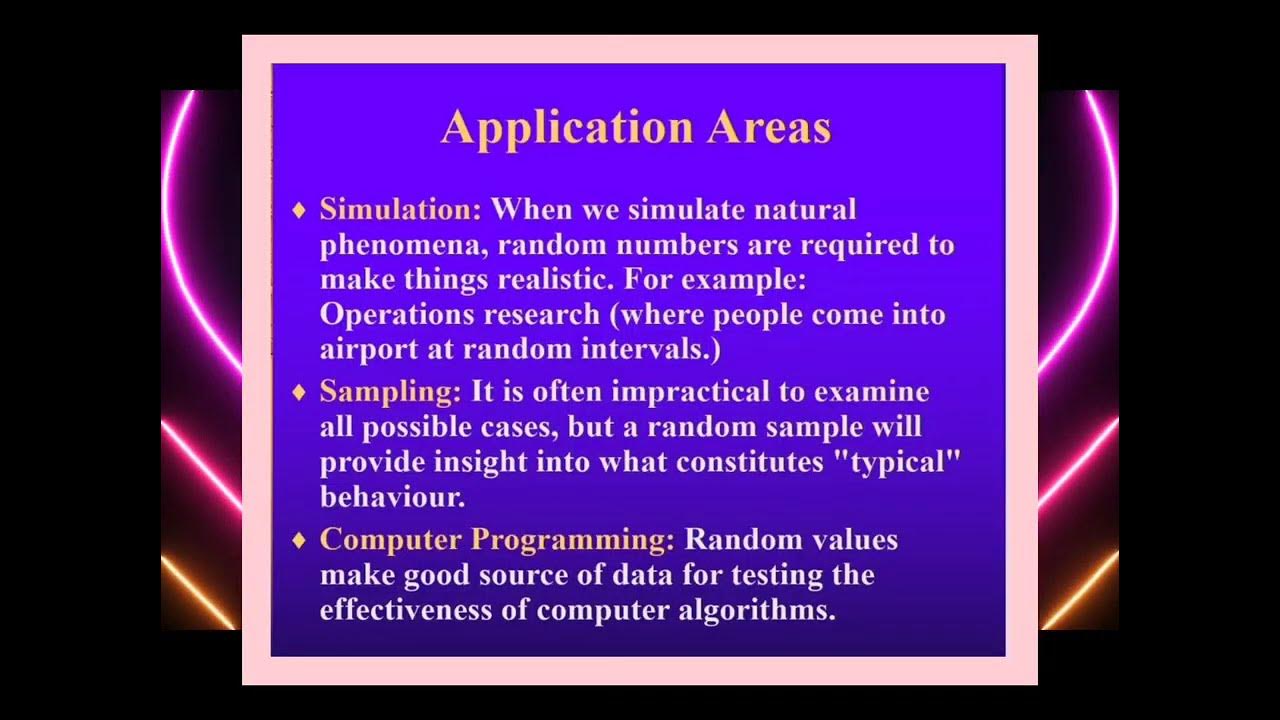 Application Areas

♦ Simulation: When we simulate natural phenomena, random numbers are required to make things realistic. For example: Operations research (where people come into airport at random intervals.)

♦ Sampling: It is often impractical to examine all possible cases, but a random sample will provide insight into what constitutes "typical" behaviour.

♦ Computer Programming: Random values make good source of data for testing the effectiveness of computer algorithms.